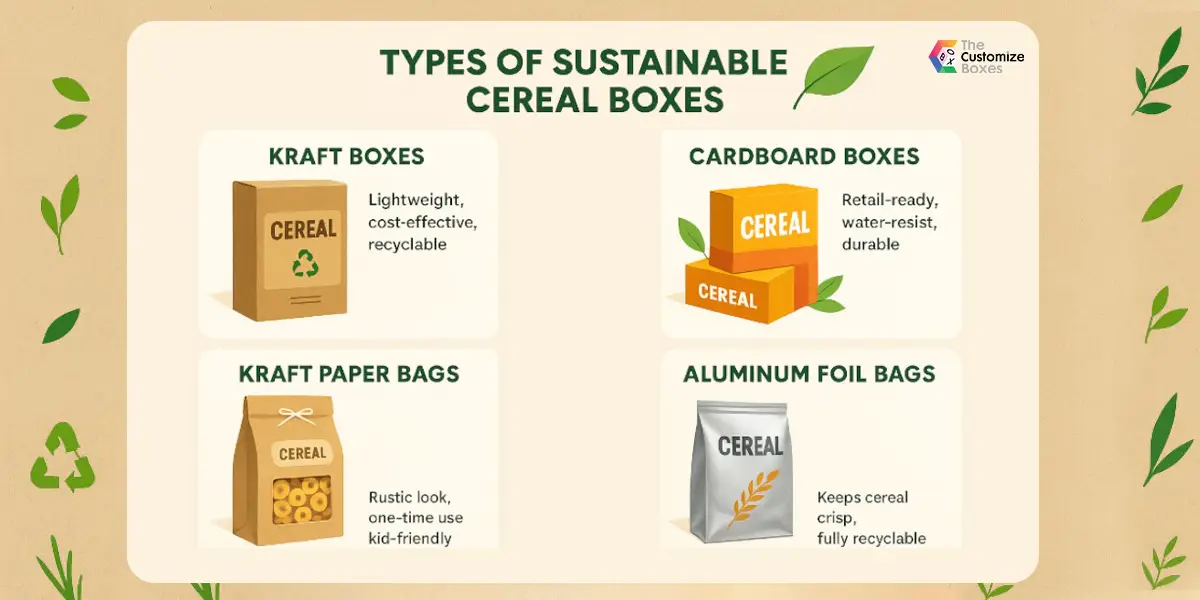 TYPES OF SUSTAINABLE CEREAL BOXES

The Customize Boxes

KRAFT BOXES

CEREAL

Lightweight, cost-effective, recyclable

CARDBOARD BOXES

CEREAL

CEREAL

Retail-ready, water-resist, durable

KRAFT PAPER BAGS

CEREAL

Rustic look, one-time use kid-friendly

ALUMINUM FOIL BAGS

CEREAL

Keeps cereal crisp, fully recyclable